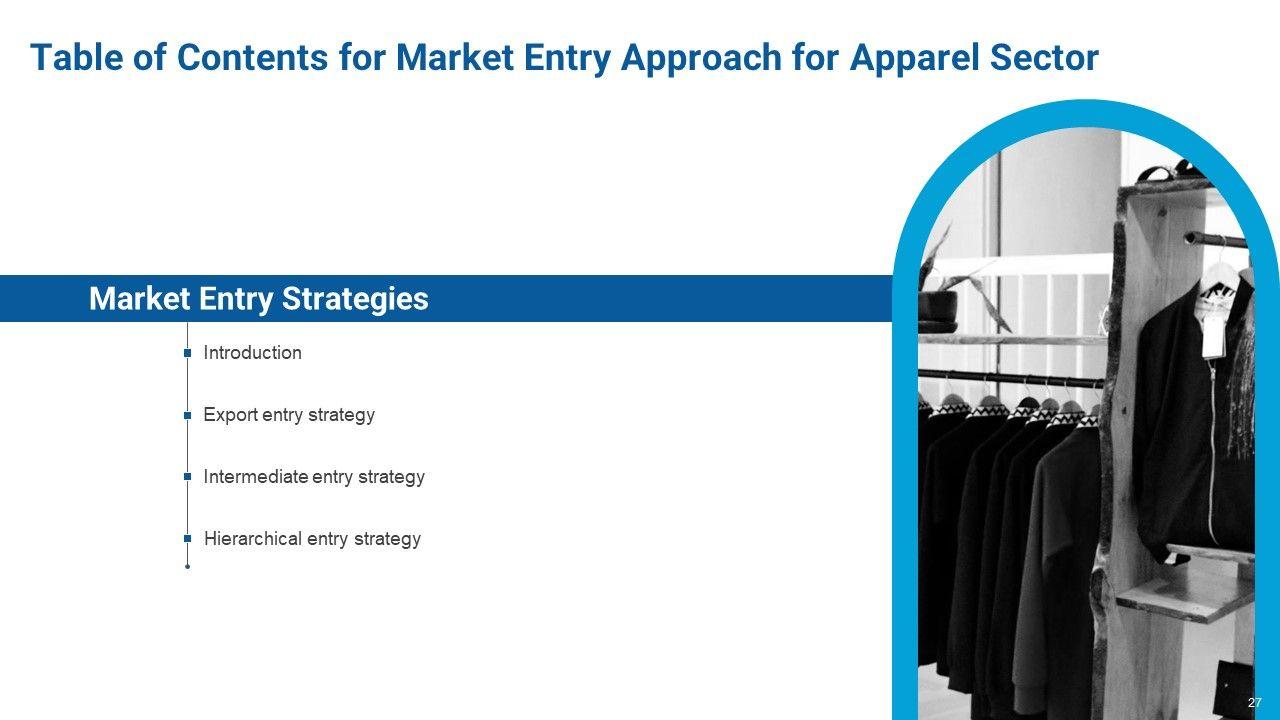 Table of Contents for Market Entry Approach for Apparel Sector

Market Entry Strategies

Introduction

Export entry strategy

Intermediate entry strategy

Hierarchical entry strategy

27